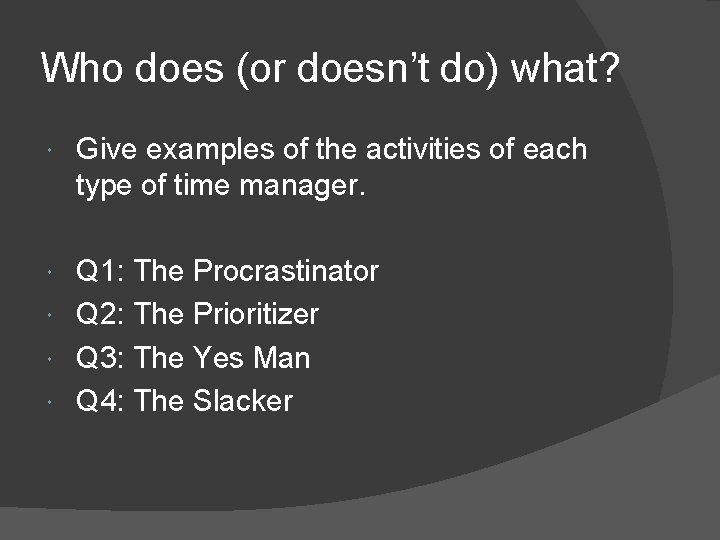 Who does (or doesn’t do) what?

Give examples of the activities of each type of time manager.

Q1: The Procrastinator
Q2: The Prioritizer
Q3: The Yes Man
Q4: The Slacker